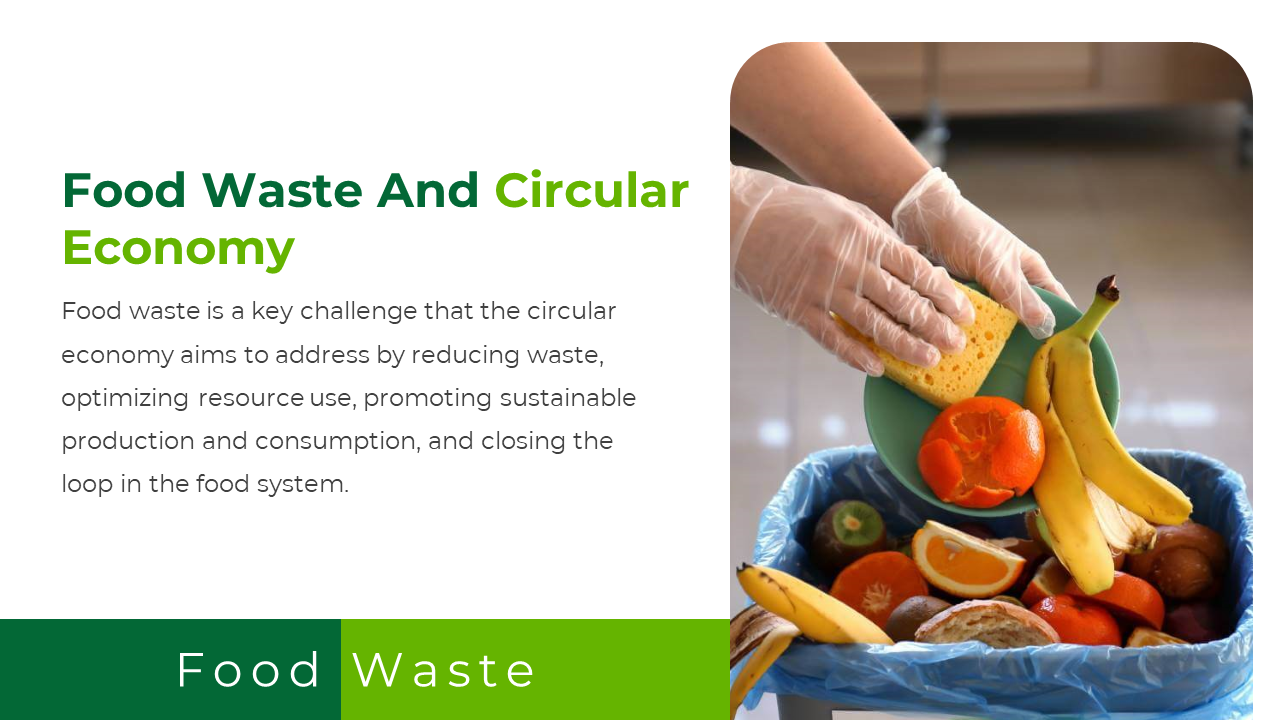 Food Waste And Circular Economy

Food waste is a key challenge that the circular economy aims to address by reducing waste, optimizing resource use, promoting sustainable production and consumption, and closing the loop in the food system.

Food Waste